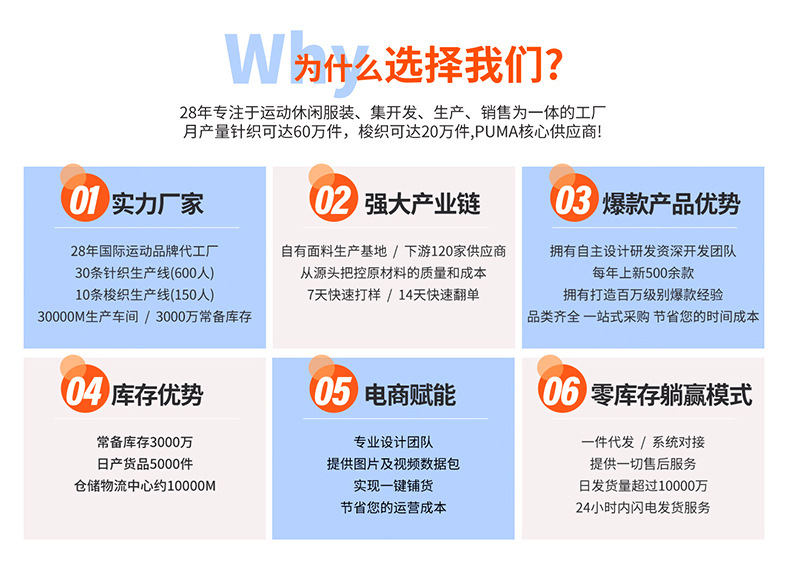 Why 为什么选择我们?

28年专注于运动休闲服装、集开发、生产、销售为一体的工厂
月产量针织可达60万件，梭织可达20万件,PUMA核心供应商!

01 实力厂家

28年国际运动品牌代工厂
30条针织生产线(600人)
10条梭织生产线(150人)
30000M生产车间 / 3000万常备库存

02 强大产业链

自有面料生产基地 / 下游120家供应商
从源头把控原材料的质量和成本
7天快速打样 / 14天快速翻单

03 爆款产品优势

拥有自主设计研发资深开发团队
每年上新500余款
拥有打造百万级别爆款经验
品类齐全 一站式采购 节省您的时间成本

04 库存优势

常备库存3000万
日产货品5000件
仓储物流中心约10000M

05 电商赋能

专业设计团队
提供图片及视频数据包
实现一键铺货
节省您的运营成本

06 零库存躺赢模式

一件代发 / 系统对接
提供一切售后服务
日发货量超过10000万
24小时内闪电发货服务